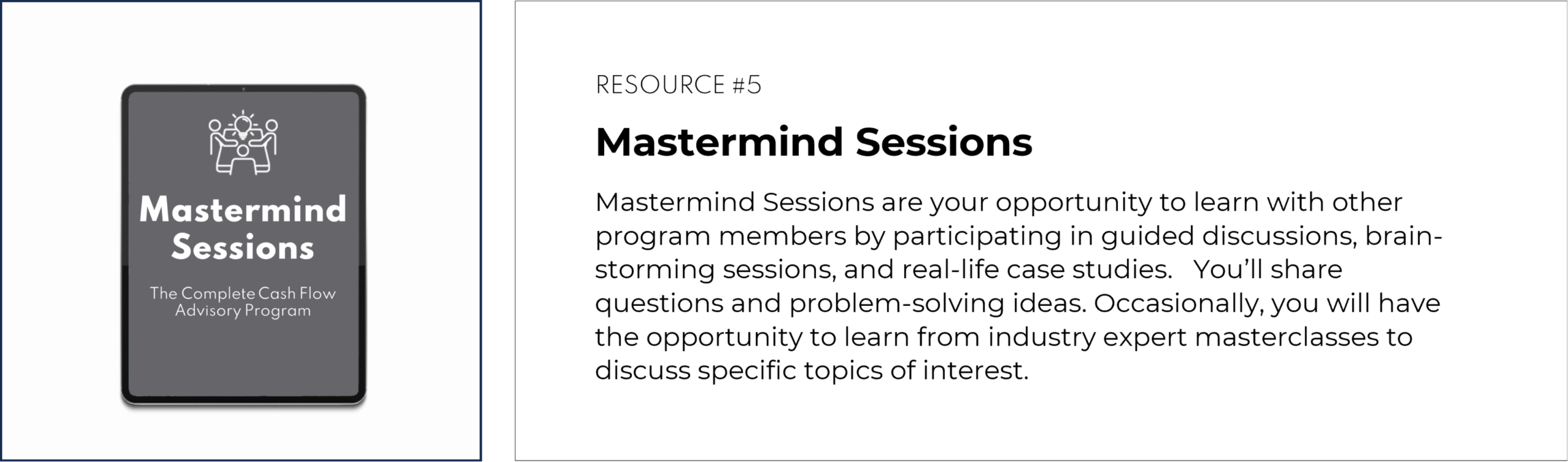 Mastermind Sessions

The Complete Cash Flow Advisory Program

RESOURCE #5

Mastermind Sessions

Mastermind Sessions are your opportunity to learn with other program members by participating in guided discussions, brainstorming sessions, and real-life case studies. You'll share questions and problem-solving ideas. Occasionally, you will have the opportunity to learn from industry expert masterclasses to discuss specific topics of interest.